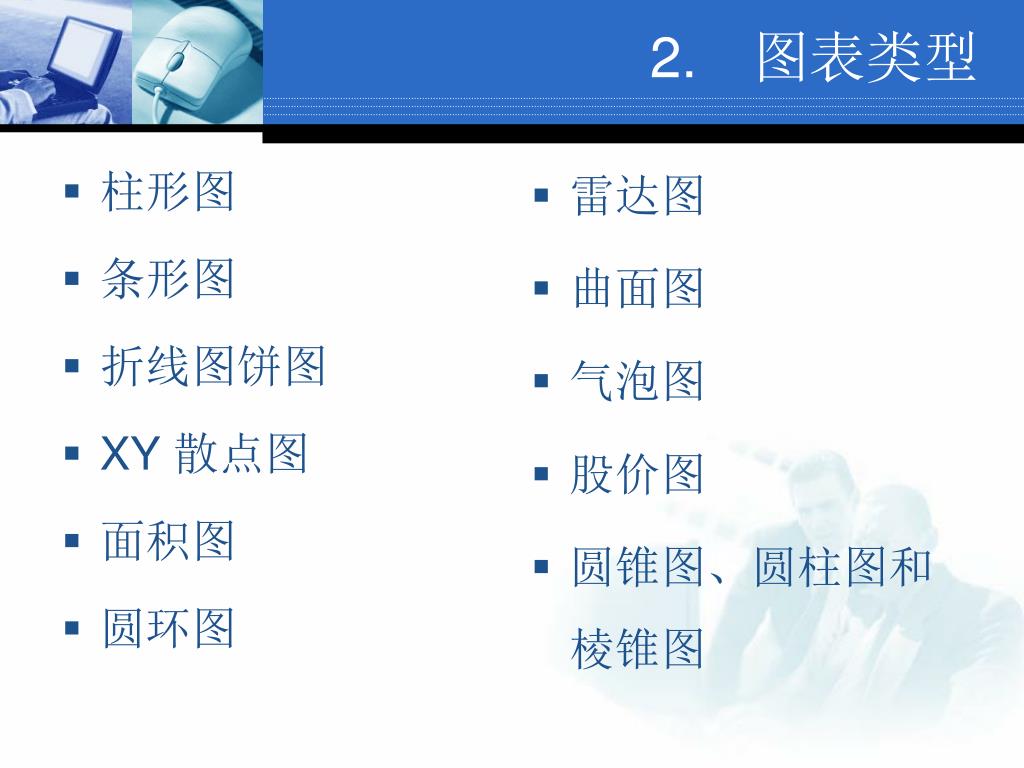 2.　图表类型

▪ 柱形图
▪ 条形图
▪ 折线图饼图
▪ XY 散点图
▪ 面积图
▪ 圆环图

▪ 雷达图
▪ 曲面图
▪ 气泡图
▪ 股价图
▪ 圆锥图、圆柱图和棱锥图